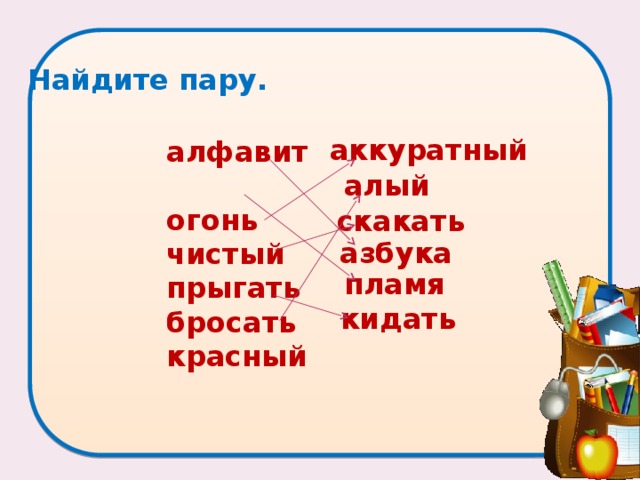 Найдите пару.

алфавит
огонь
чистый
прыгать
бросать
красный

аккуратный
алый
скакать
азбука
пламя
кидать